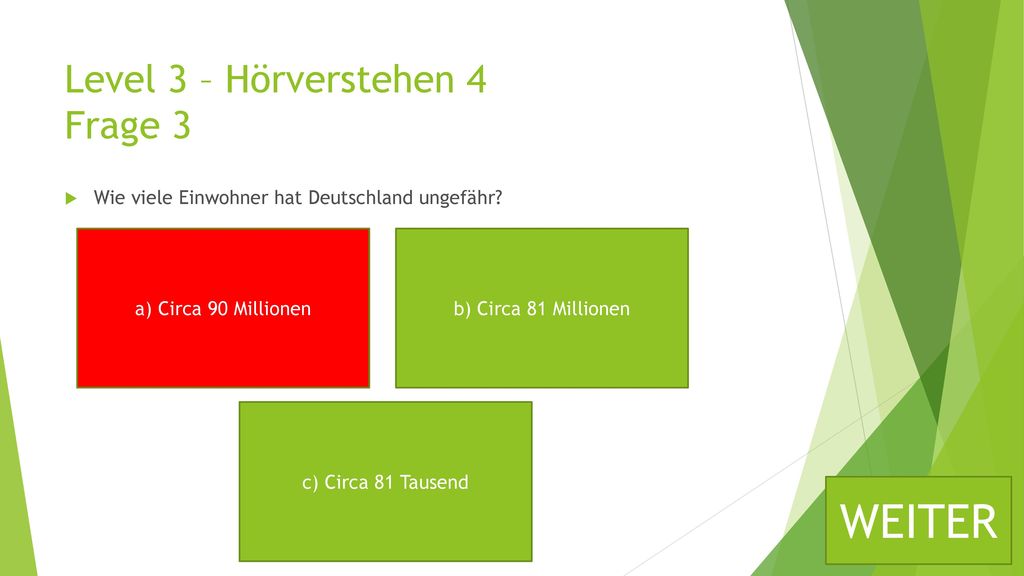 Level 3 – Hörverstehen 4
Frage 3

Wie viele Einwohner hat Deutschland ungefähr?

a) Circa 90 Millionen

b) Circa 81 Millionen

c) Circa 81 Tausend

WEITER